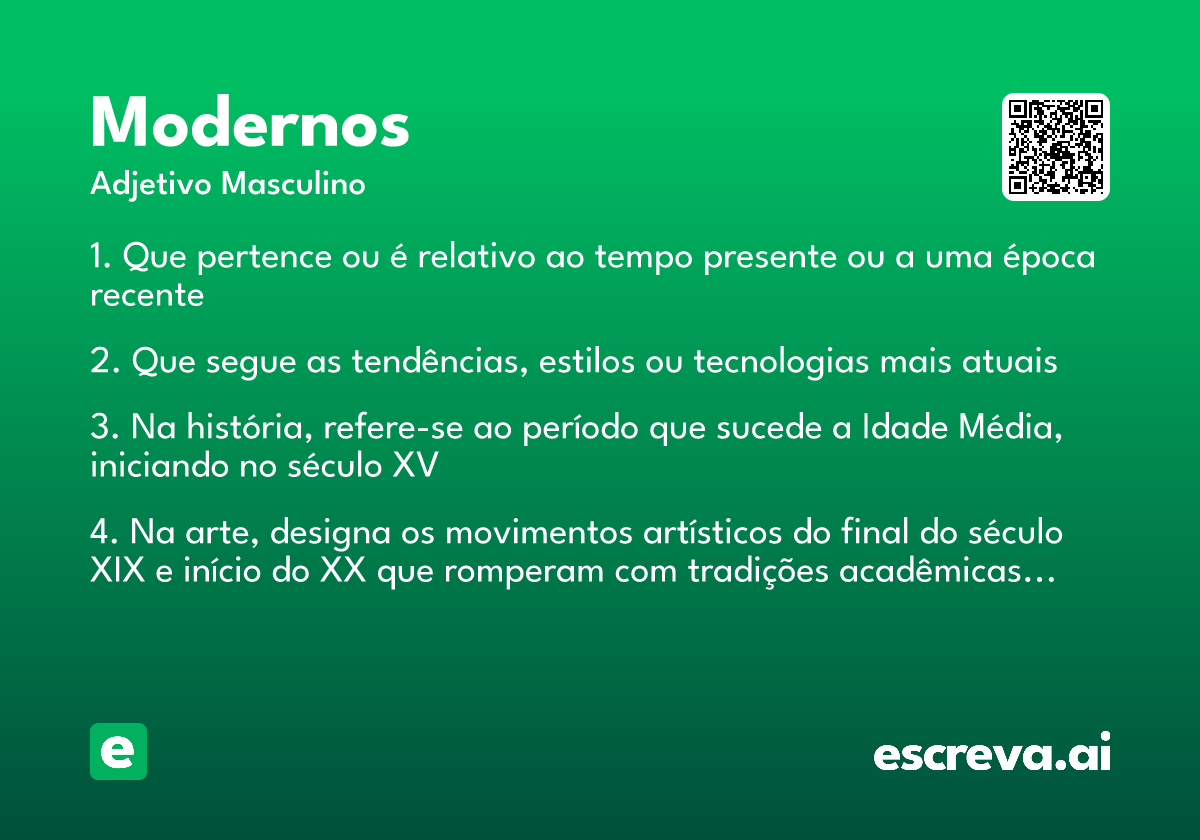 Modernos
Adjetivo Masculino

1. Que pertence ou é relativo ao tempo presente ou a uma época recente

2. Que segue as tendências, estilos ou tecnologias mais atuais

3. Na história, refere-se ao período que sucede a Idade Média, iniciando no século XV

4. Na arte, designa os movimentos artísticos do final do século XIX e início do XX que romperam com tradições acadêmicas…

e

escreva.ai